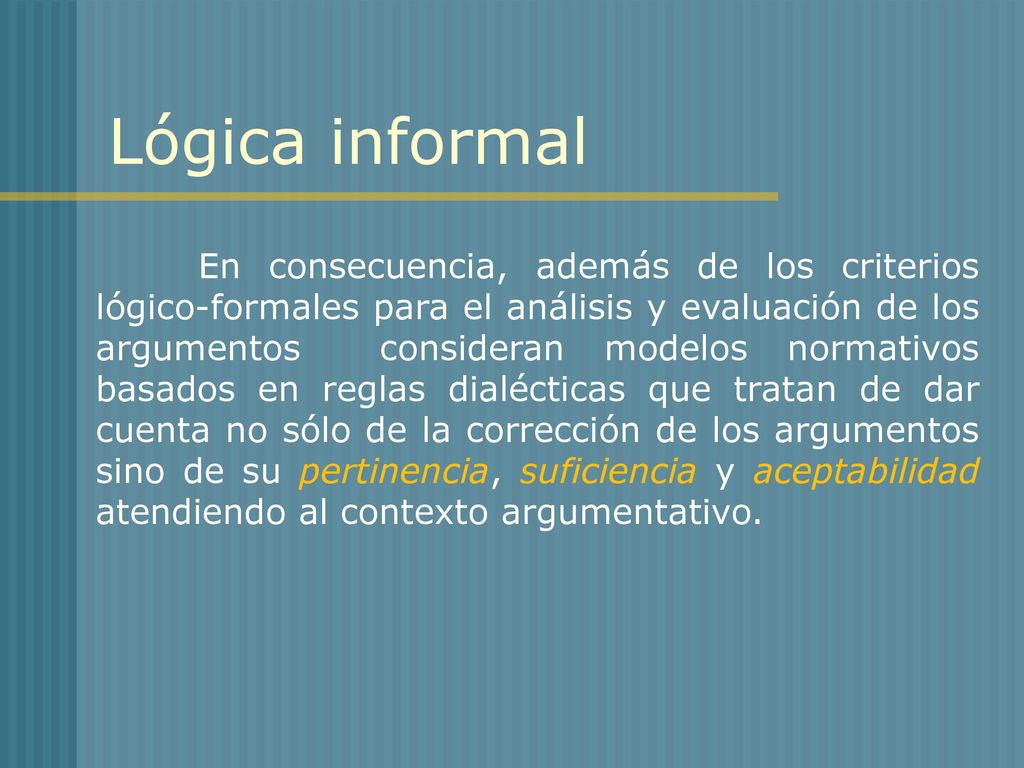 Lógica informal

En consecuencia, además de los criterios lógico-formales para el análisis y evaluación de los argumentos consideran modelos normativos basados en reglas dialécticas que tratan de dar cuenta no sólo de la corrección de los argumentos sino de su pertinencia, suficiencia y aceptabilidad atendiendo al contexto argumentativo.